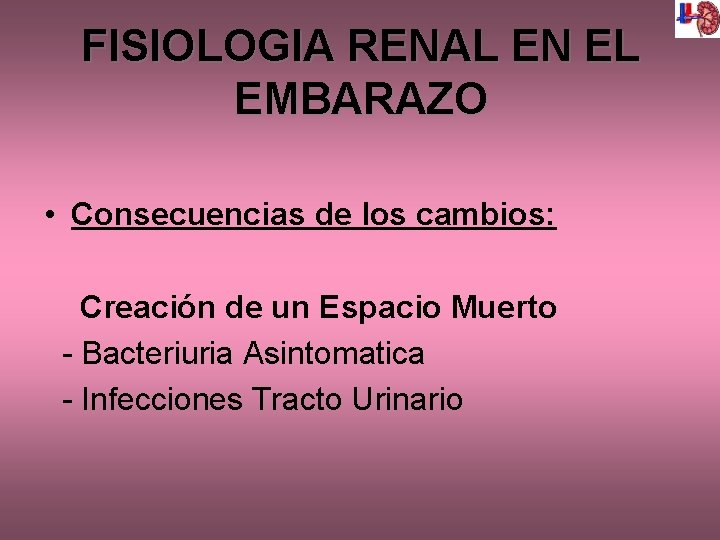 FISIOLOGIA RENAL EN EL EMBARAZO

• Consecuencias de los cambios:

Creación de un Espacio Muerto
- Bacteriuria Asintomatica
- Infecciones Tracto Urinario